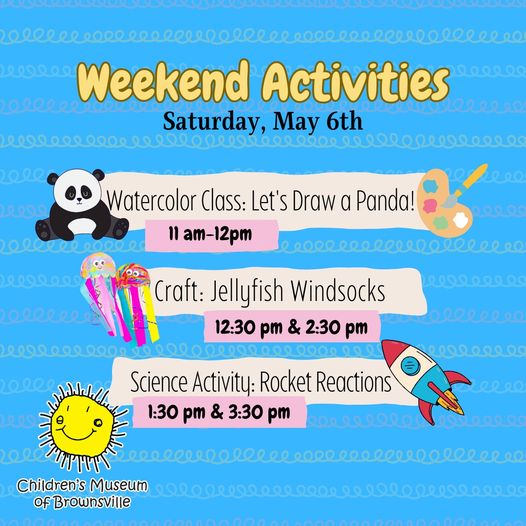 Weekend Activities
Saturday, May 6th

Watercolor Class: Let's Draw a Panda!
11 am-12pm

Craft: Jellyfish Windsocks
12:30 pm & 2:30 pm

Science Activity: Rocket Reactions
1:30 pm & 3:30 pm

Children's Museum of Brownsville